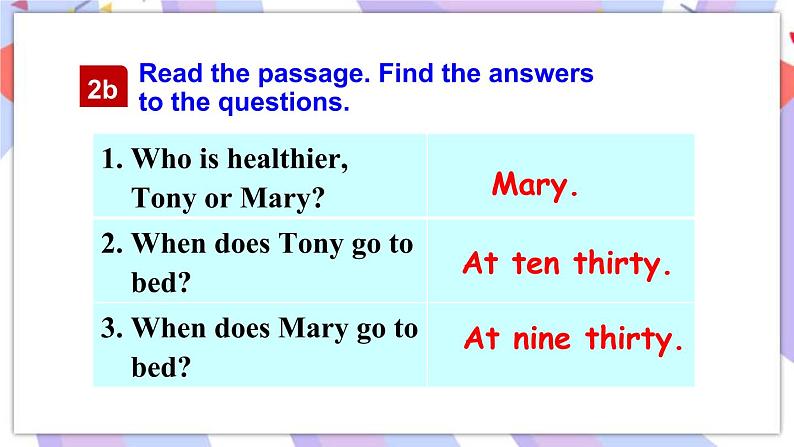 2b Read the passage. Find the answers to the questions.

| | |
|---|---|
| 1. Who is healthier, Tony or Mary? | Mary. |
| 2. When does Tony go to bed? | At ten thirty. |
| 3. When does Mary go to bed? | At nine thirty. |